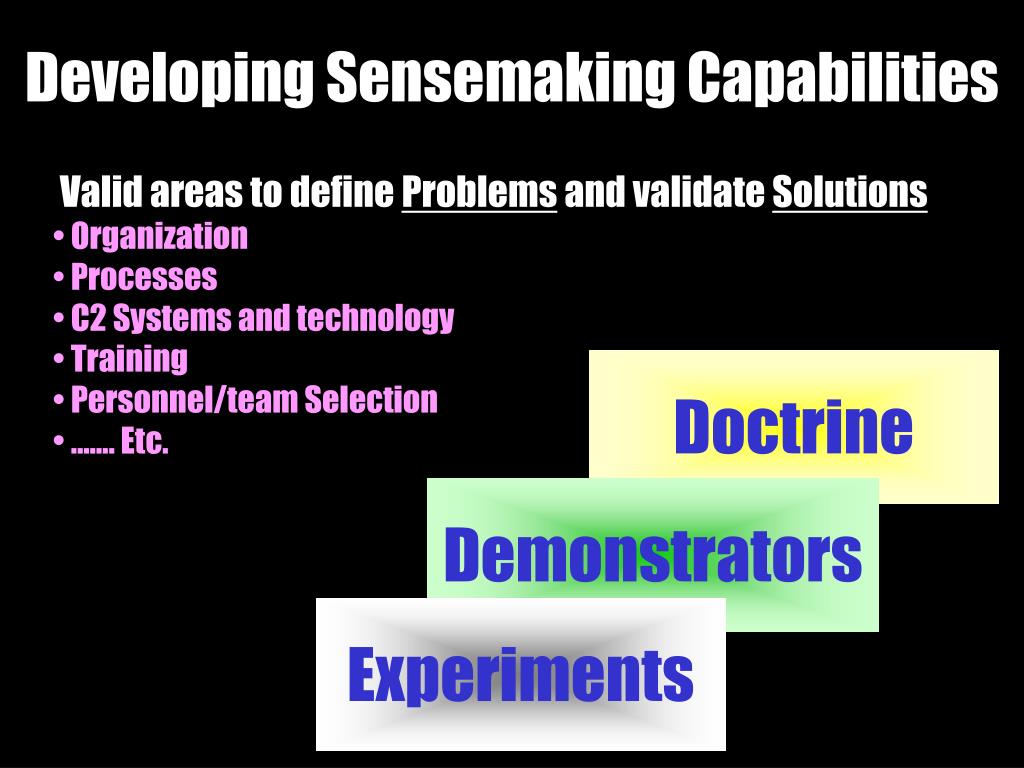 Developing Sensemaking Capabilities

Valid areas to define Problems and validate Solutions

• Organization
• Processes
• C2 Systems and technology
• Training
• Personnel/team Selection
• ……. Etc.

Doctrine

Demonstrators

Experiments